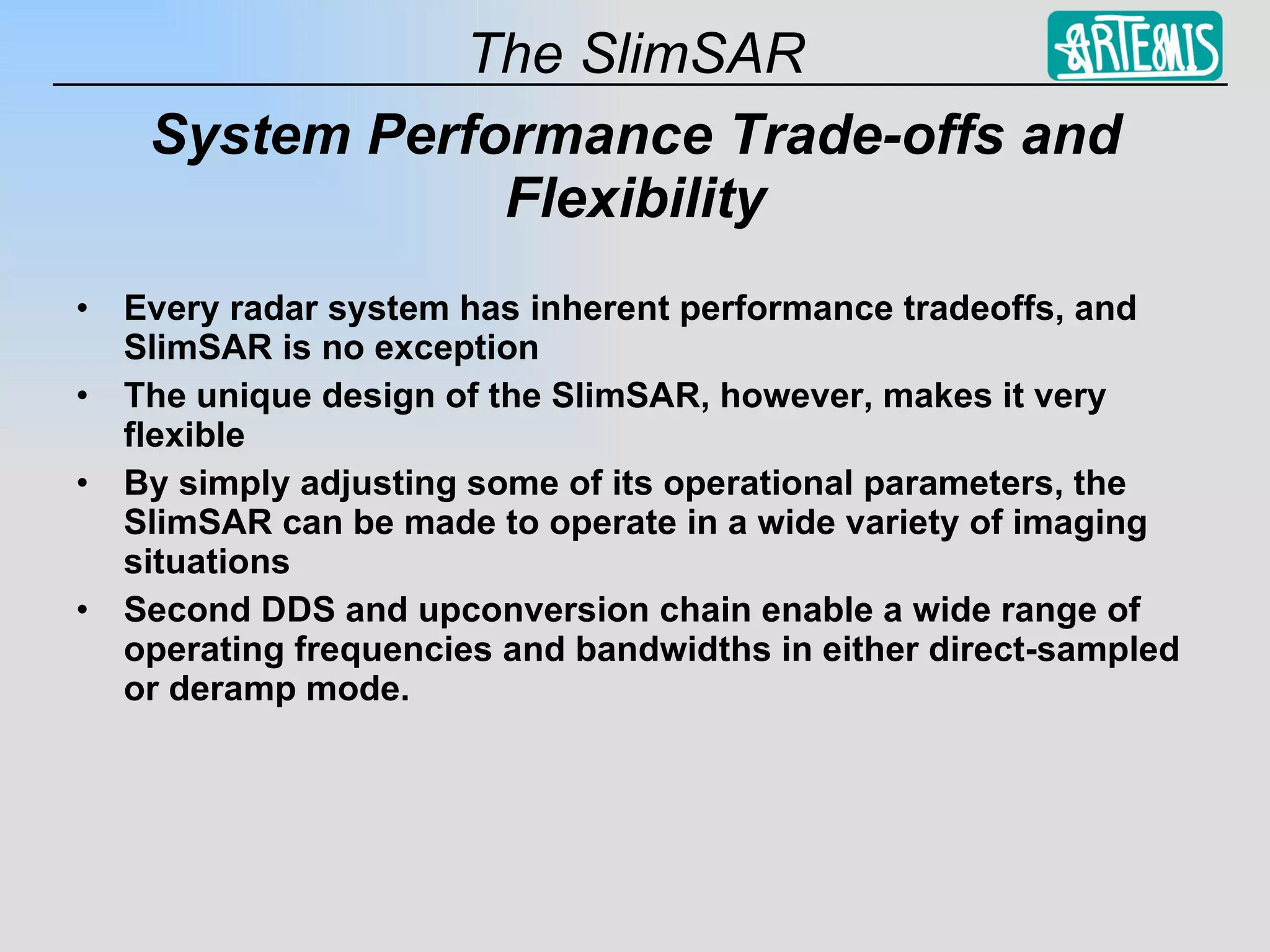 The SlimSAR

ARTEMIS

System Performance Trade-offs and Flexibility

• Every radar system has inherent performance tradeoffs, and SlimSAR is no exception
• The unique design of the SlimSAR, however, makes it very flexible
• By simply adjusting some of its operational parameters, the SlimSAR can be made to operate in a wide variety of imaging situations
• Second DDS and upconversion chain enable a wide range of operating frequencies and bandwidths in either direct-sampled or deramp mode.